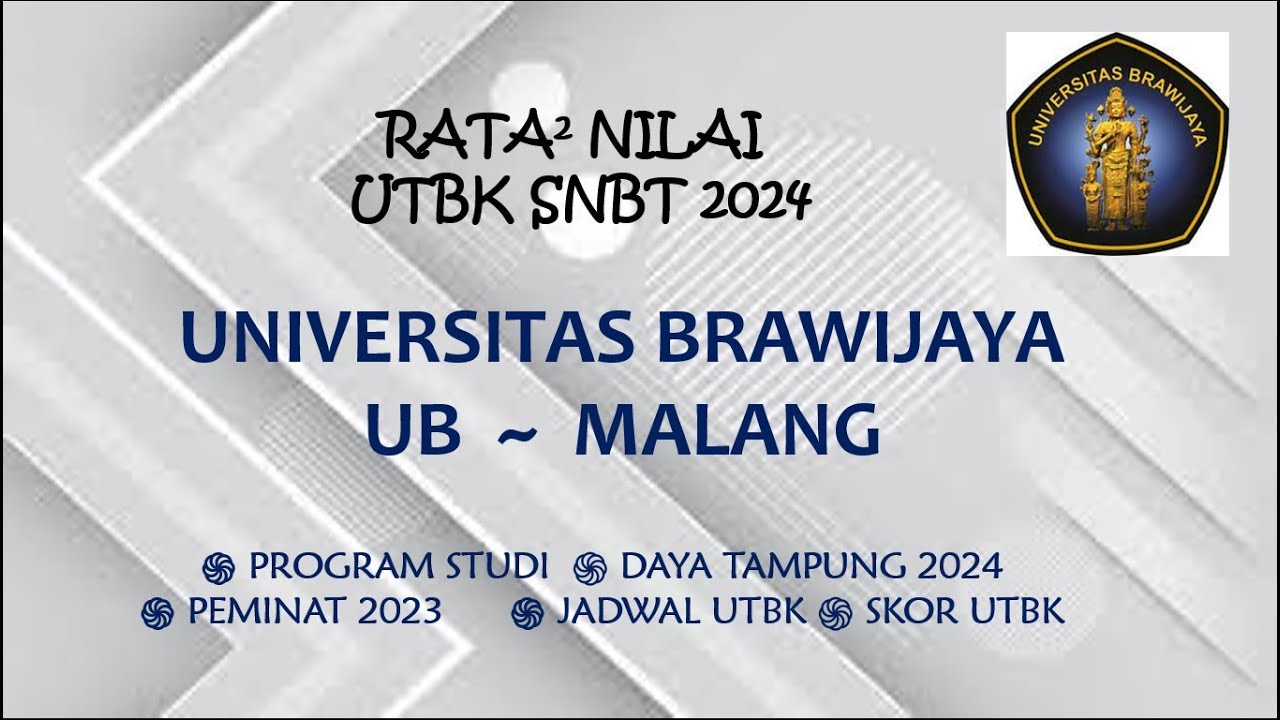 RATA² NILAI
UTBK SNBT 2024

UNIVERSITAS BRAWIJAYA

UNIVERSITAS BRAWIJAYA
UB ~ MALANG

PROGRAM STUDI DAYA TAMPUNG 2024
PEMINAT 2023 JADWAL UTBK SKOR UTBK